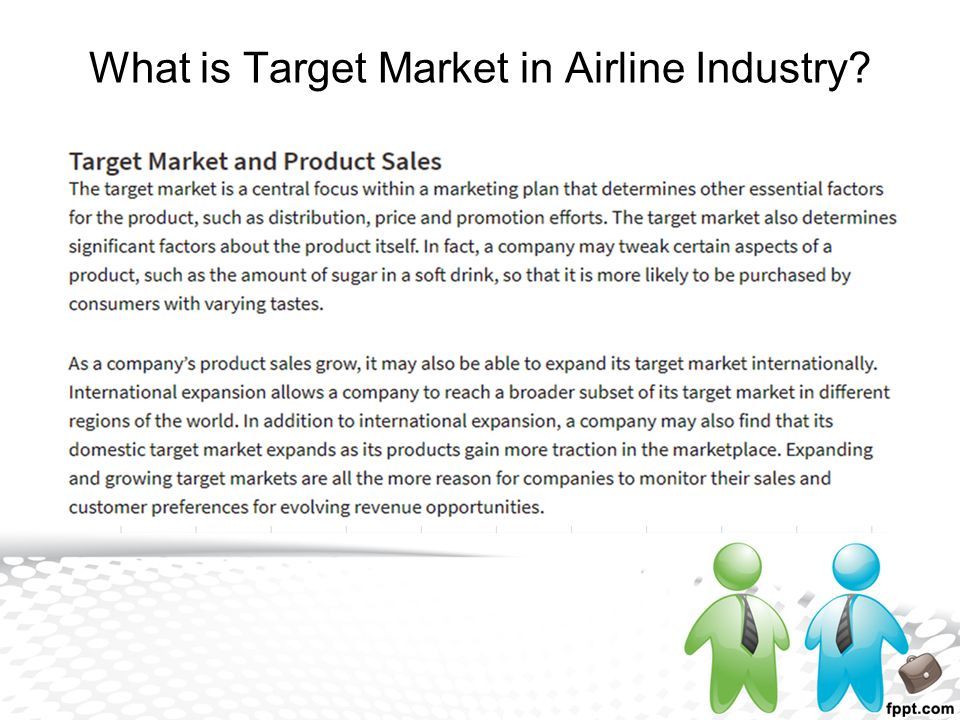 What is Target Market in Airline Industry?

Target Market and Product Sales
The target market is a central focus within a marketing plan that determines other essential factors for the product, such as distribution, price and promotion efforts. The target market also determines significant factors about the product itself. In fact, a company may tweak certain aspects of a product, such as the amount of sugar in a soft drink, so that it is more likely to be purchased by consumers with varying tastes.

As a company's product sales grow, it may also be able to expand its target market internationally. International expansion allows a company to reach a broader subset of its target market in different regions of the world. In addition to international expansion, a company may also find that its domestic target market expands as its products gain more traction in the marketplace. Expanding and growing target markets are all the more reason for companies to monitor their sales and customer preferences for evolving revenue opportunities.

fppt.com